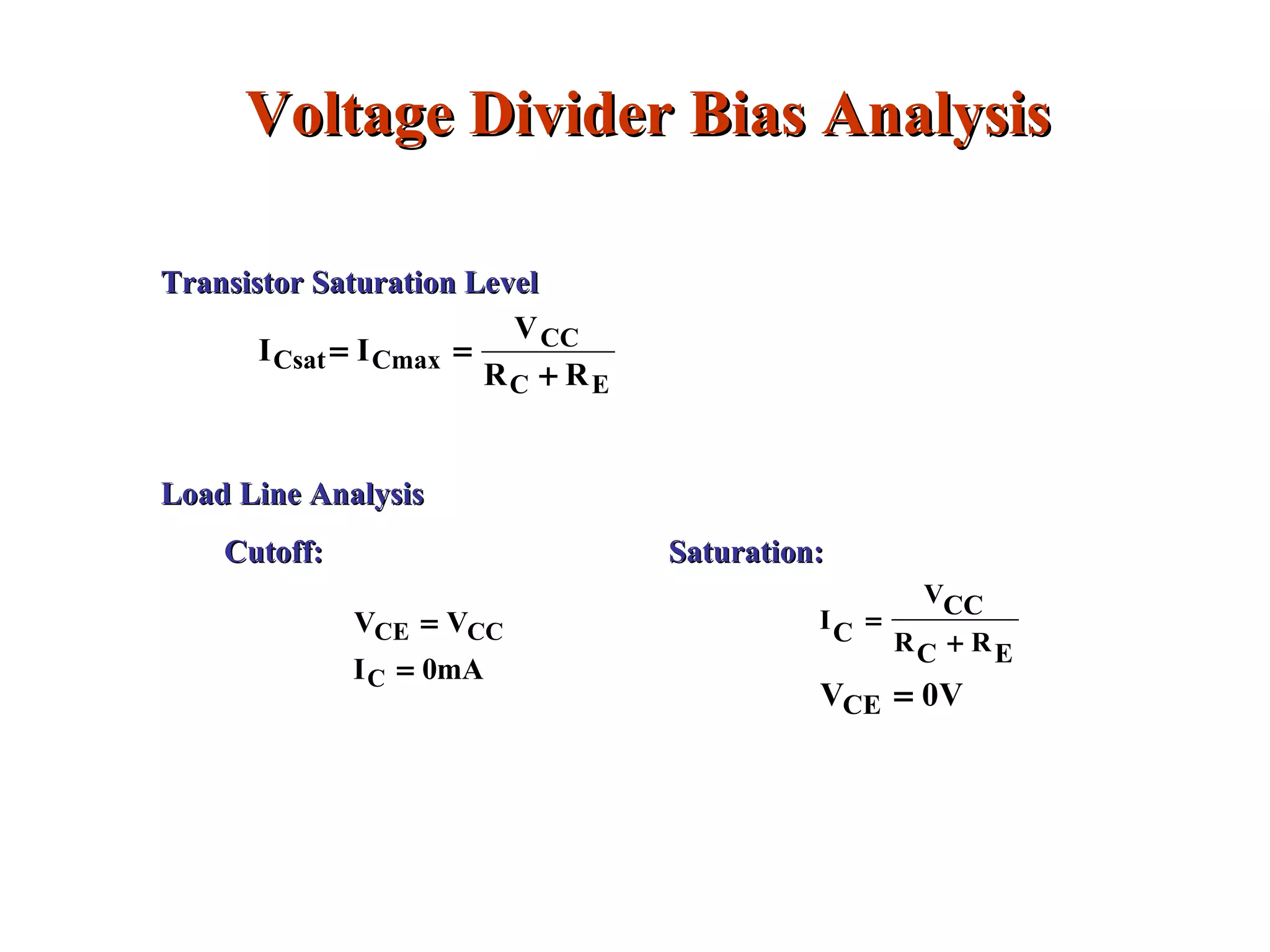 Voltage Divider Bias Analysis

Transistor Saturation Level

$I_{Csat} = I_{Cmax} = \frac{V_{CC}}{R_C + R_E}$

Load Line Analysis

Cutoff:

$V_{CE} = V_{CC}$
$I_C = 0mA$

Saturation:

$I_C = \frac{V_{CC}}{R_C + R_E}$
$V_{CE} = 0V$